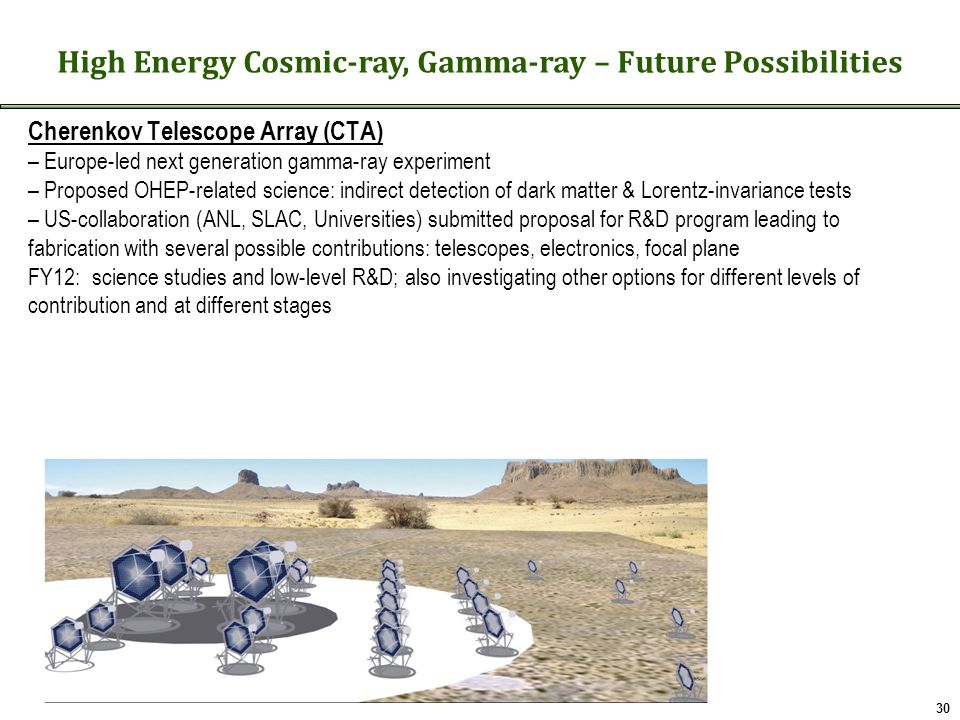 High Energy Cosmic-ray, Gamma-ray – Future Possibilities

Cherenkov Telescope Array (CTA)
– Europe-led next generation gamma-ray experiment
– Proposed OHEP-related science: indirect detection of dark matter & Lorentz-invariance tests
– US-collaboration (ANL, SLAC, Universities) submitted proposal for R&D program leading to fabrication with several possible contributions: telescopes, electronics, focal plane
FY12: science studies and low-level R&D; also investigating other options for different levels of contribution and at different stages

30